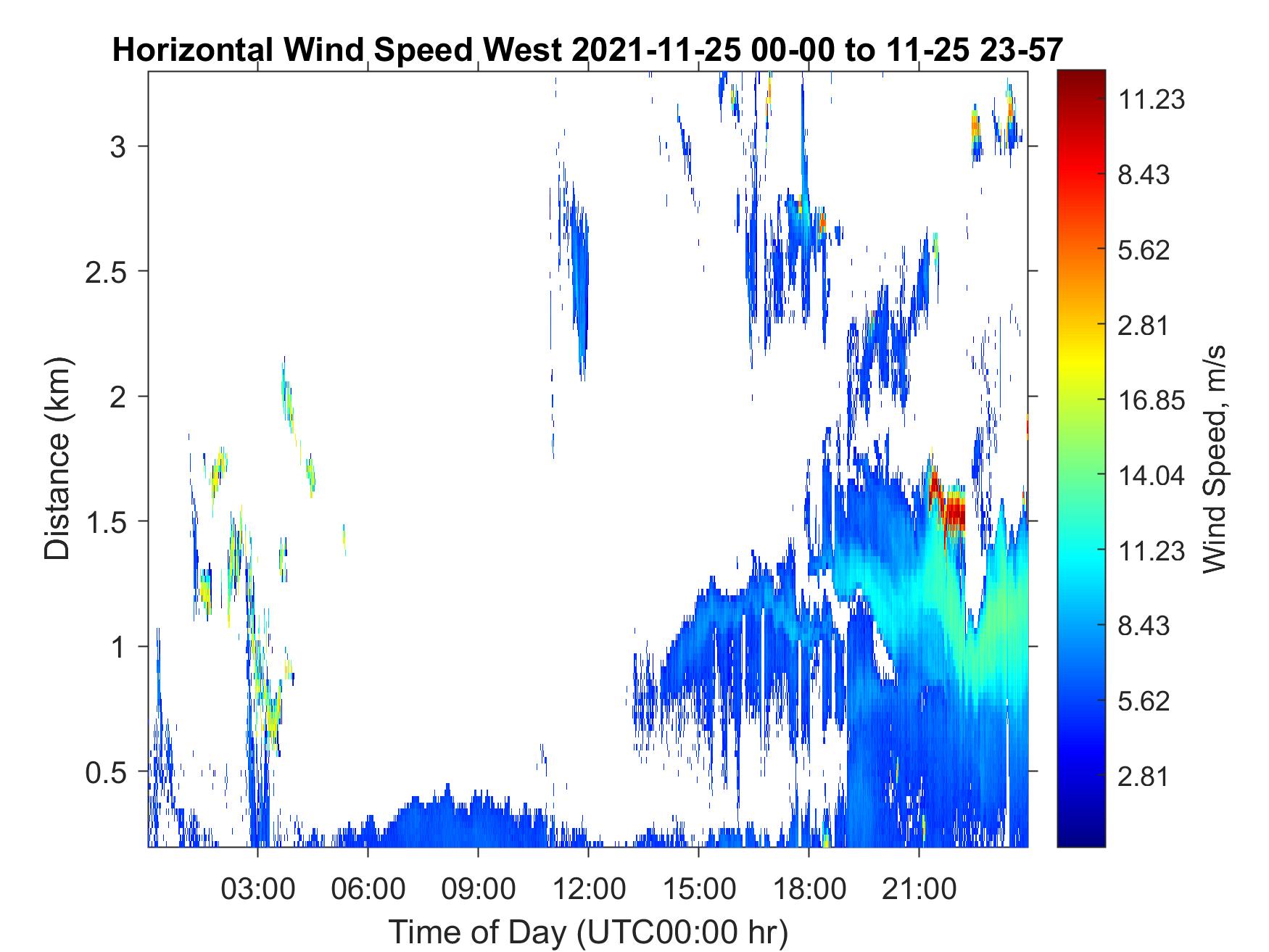 Horizontal Wind Speed West 2021-11-25 00-00 to 11-25 23-57

Distance (km)

3
2.5
2
1.5
1
0.5

03:00 06:00 09:00 12:00 15:00 18:00 21:00

Time of Day (UTC00:00 hr)

11.23
8.43
5.62
2.81
16.85
14.04
11.23
8.43
5.62
2.81

Wind Speed, m/s